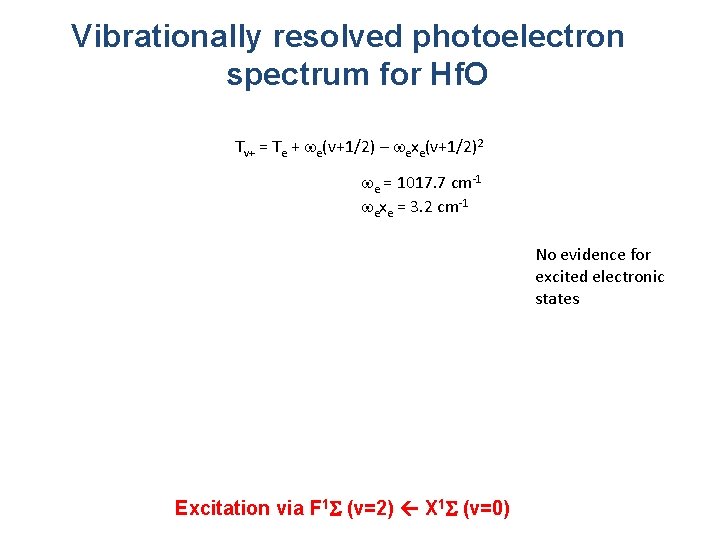 Vibrationally resolved photoelectron spectrum for HfO

$T_{v+} = T_e + \omega_e(v+1/2) - \omega_e x_e(v+1/2)^2$

$\omega_e = 1017.7\ cm^{-1}$
$\omega_e x_e = 3.2\ cm^{-1}$

No evidence for excited electronic states

Excitation via $F^1\Sigma$ (v=2) $\leftarrow$ $X^1\Sigma$ (v=0)